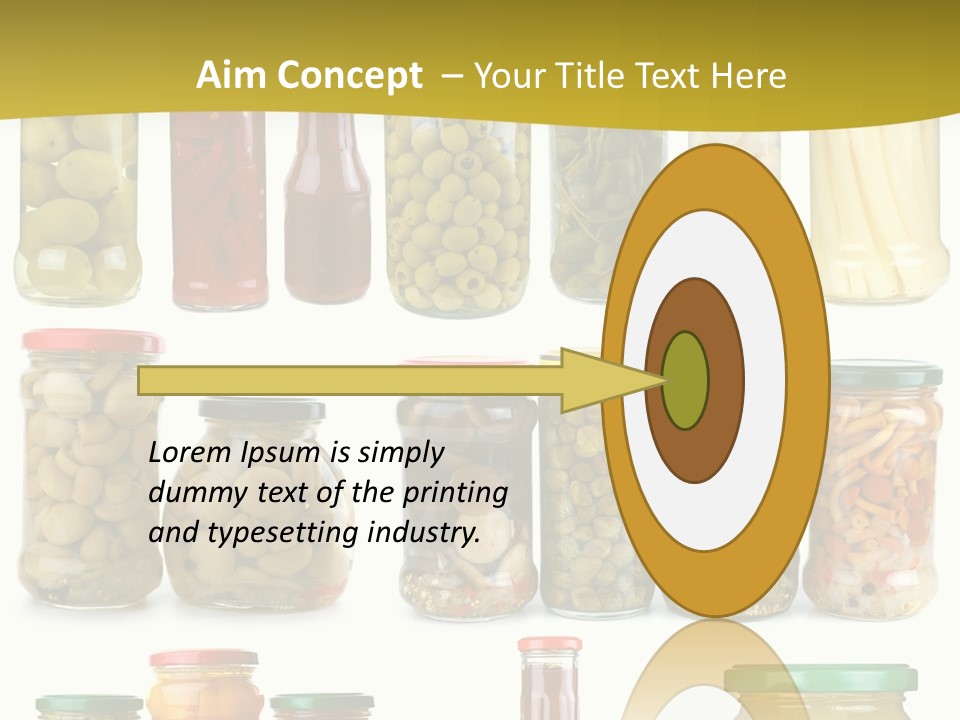 Aim Concept – Your Title Text Here

Lorem Ipsum is simply dummy text of the printing and typesetting industry.